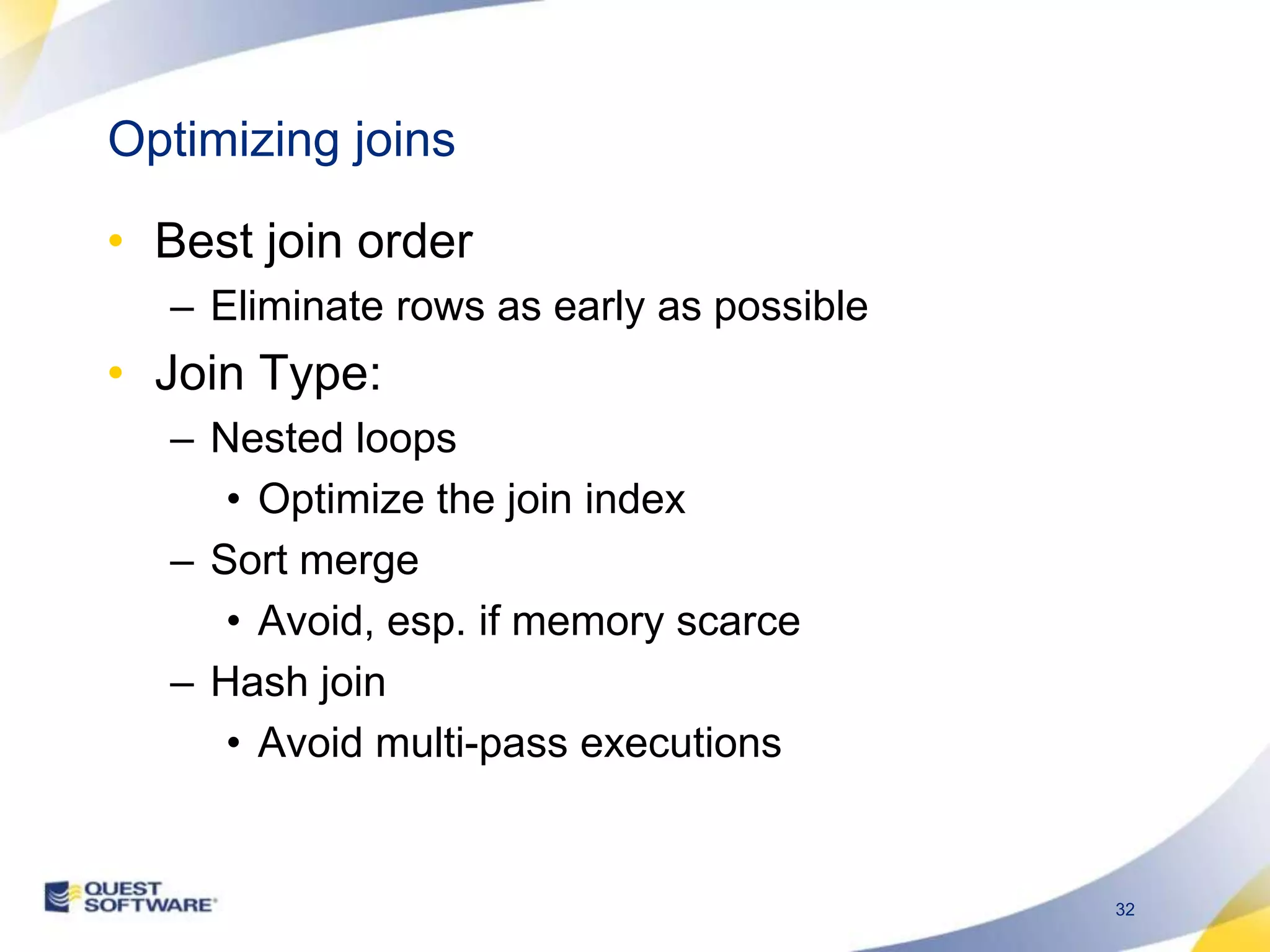 Optimizing joins

• Best join order
  – Eliminate rows as early as possible
• Join Type:
  – Nested loops
    • Optimize the join index
  – Sort merge
    • Avoid, esp. if memory scarce
  – Hash join
    • Avoid multi-pass executions

QUEST SOFTWARE

32